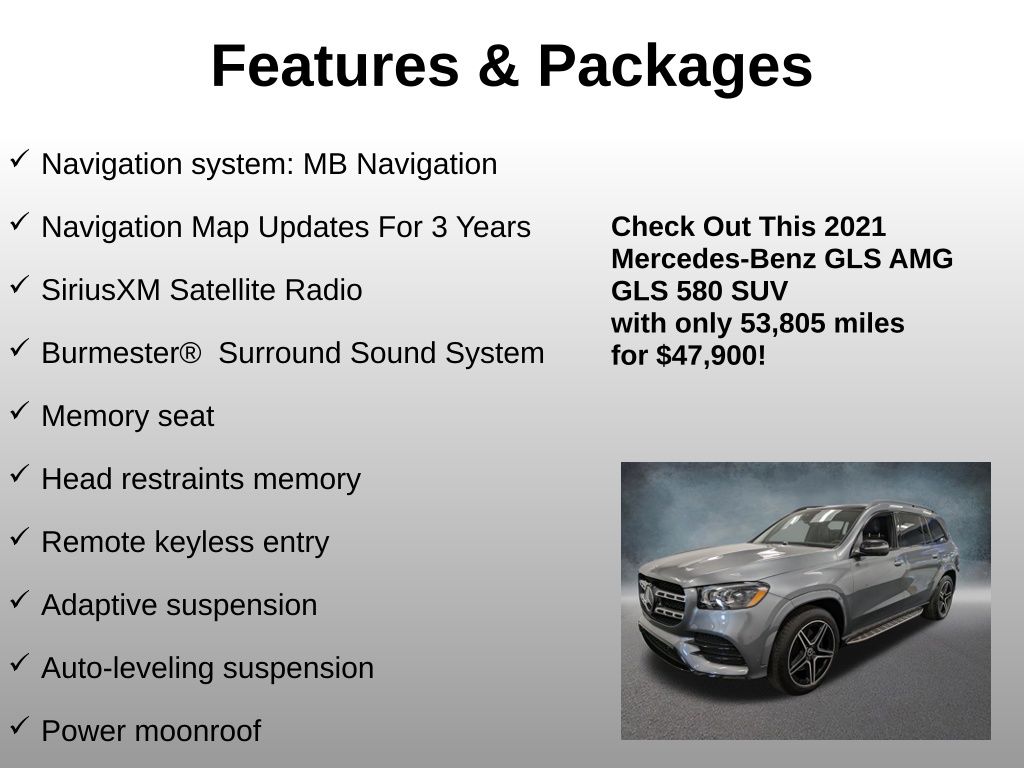 Features & Packages

✓ Navigation system: MB Navigation

✓ Navigation Map Updates For 3 Years

✓ SiriusXM Satellite Radio

✓ Burmester® Surround Sound System

✓ Memory seat

✓ Head restraints memory

✓ Remote keyless entry

✓ Adaptive suspension

✓ Auto-leveling suspension

✓ Power moonroof

Check Out This 2021 Mercedes-Benz GLS AMG GLS 580 SUV with only 53,805 miles for $47,900!